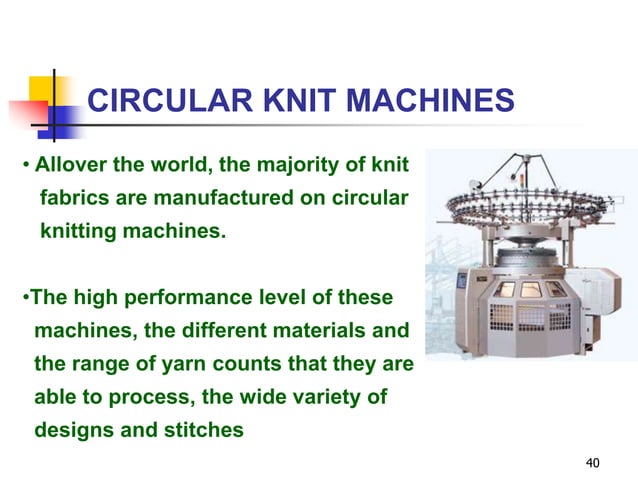 CIRCULAR KNIT MACHINES

• Allover the world, the majority of knit fabrics are manufactured on circular knitting machines.

•The high performance level of these machines, the different materials and the range of yarn counts that they are able to process, the wide variety of designs and stitches

40